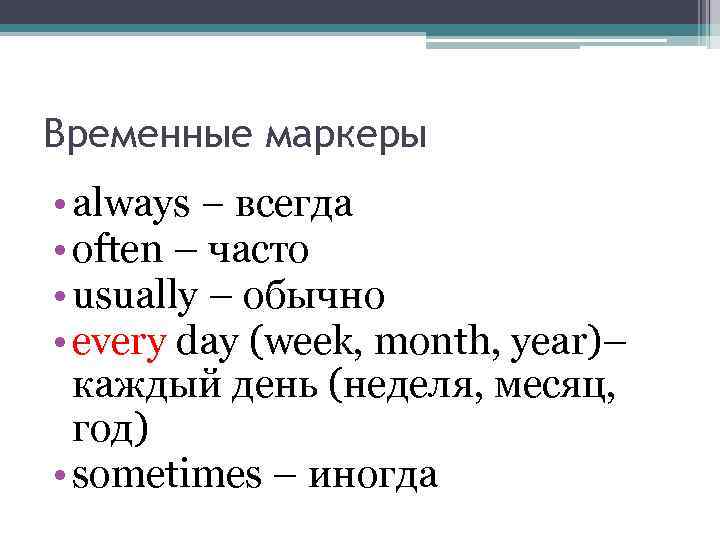 Временные маркеры

• always – всегда
• often – часто
• usually – обычно
• every day (week, month, year)– каждый день (неделя, месяц, год)
• sometimes – иногда